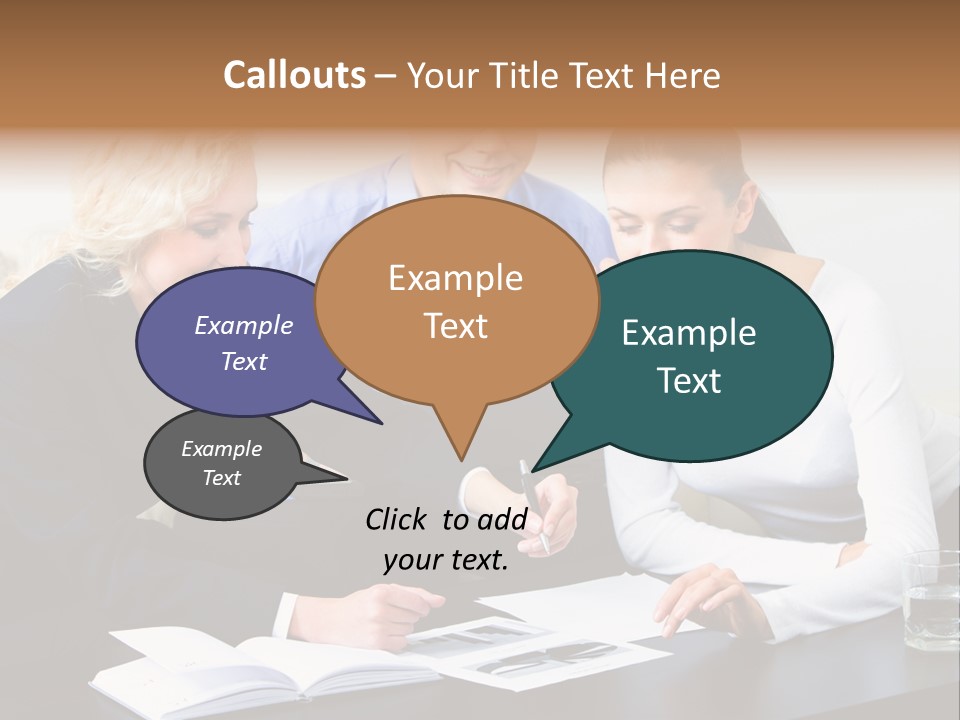 Callouts – Your Title Text Here

Example Text

Example Text

Example Text

Example Text

Click to add your text.